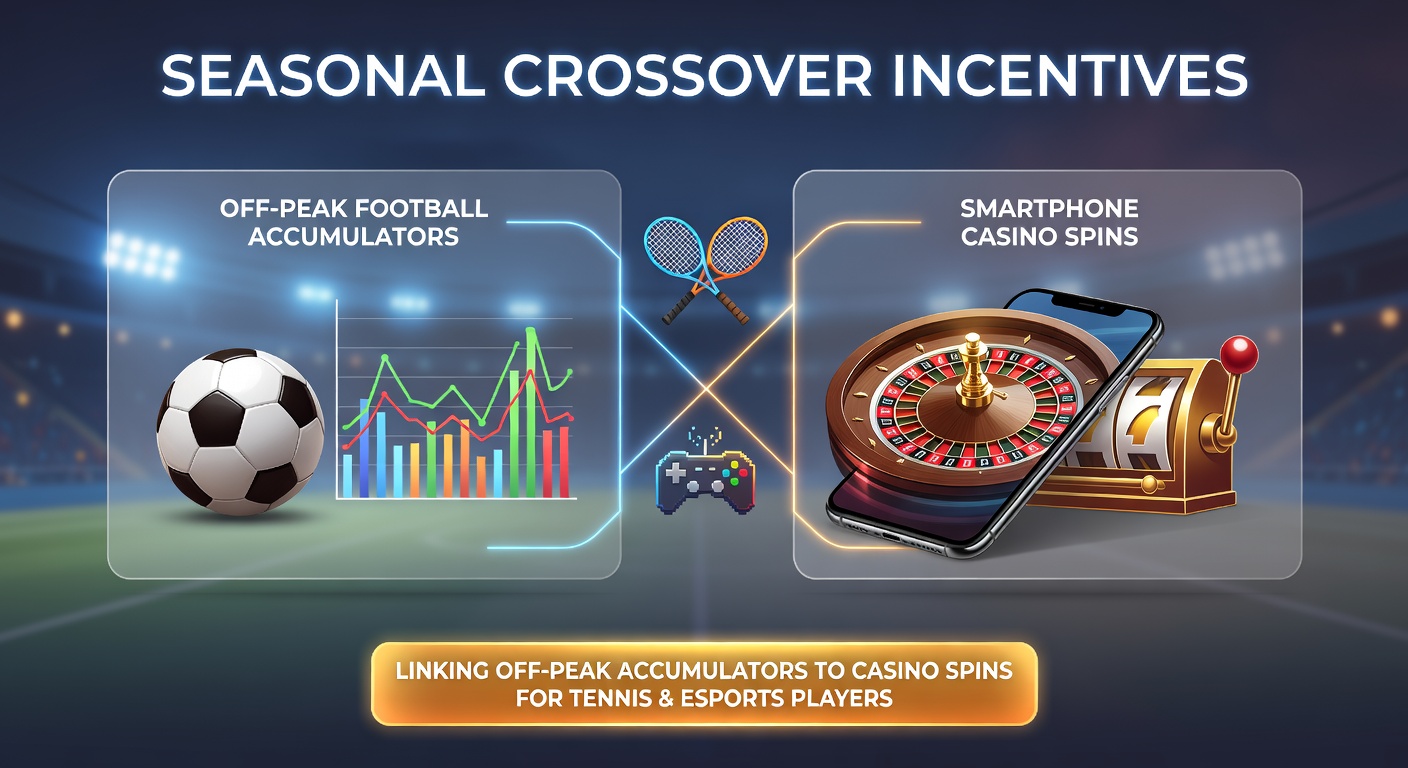 SEASONAL CROSSOVER INCENTIVES

OFF-PEAK FOOTBALL ACCUMULATORS

SMARTPHONE CASINO SPINS

LINKING OFF-PEAK ACCUMULATORS TO CASINO SPINS FOR TENNIS & ESPORTS PLAYERS